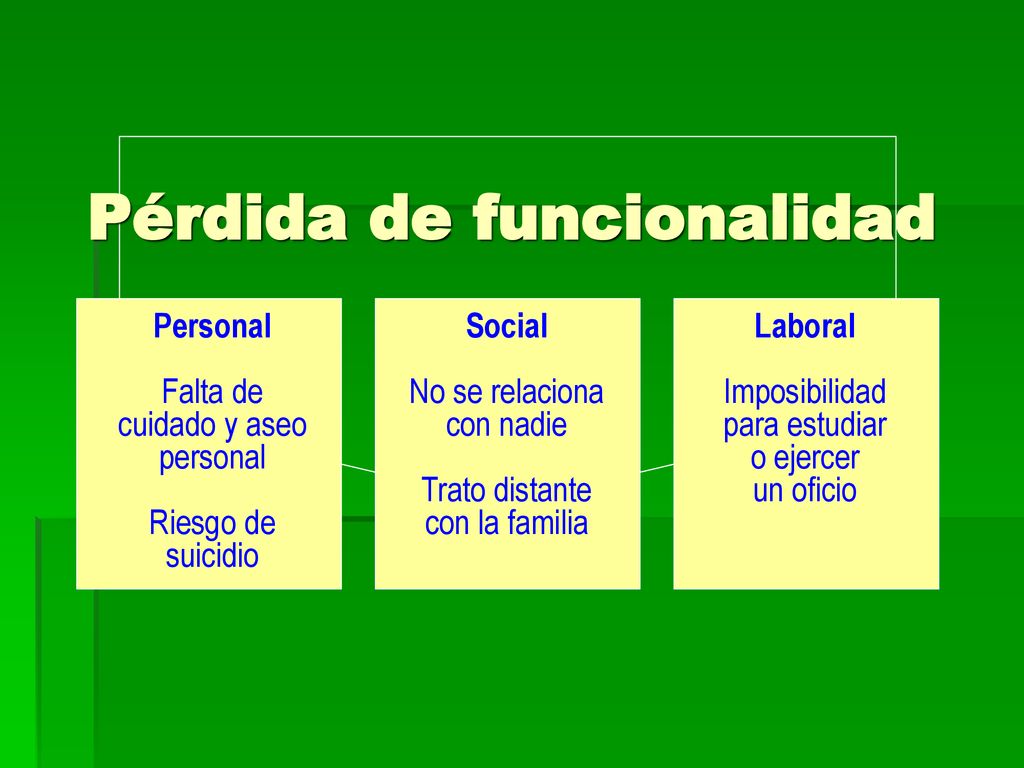 Pérdida de funcionalidad

Personal

Falta de cuidado y aseo personal

Riesgo de suicidio

Social

No se relaciona con nadie

Trato distante con la familia

Laboral

Imposibilidad para estudiar o ejercer un oficio